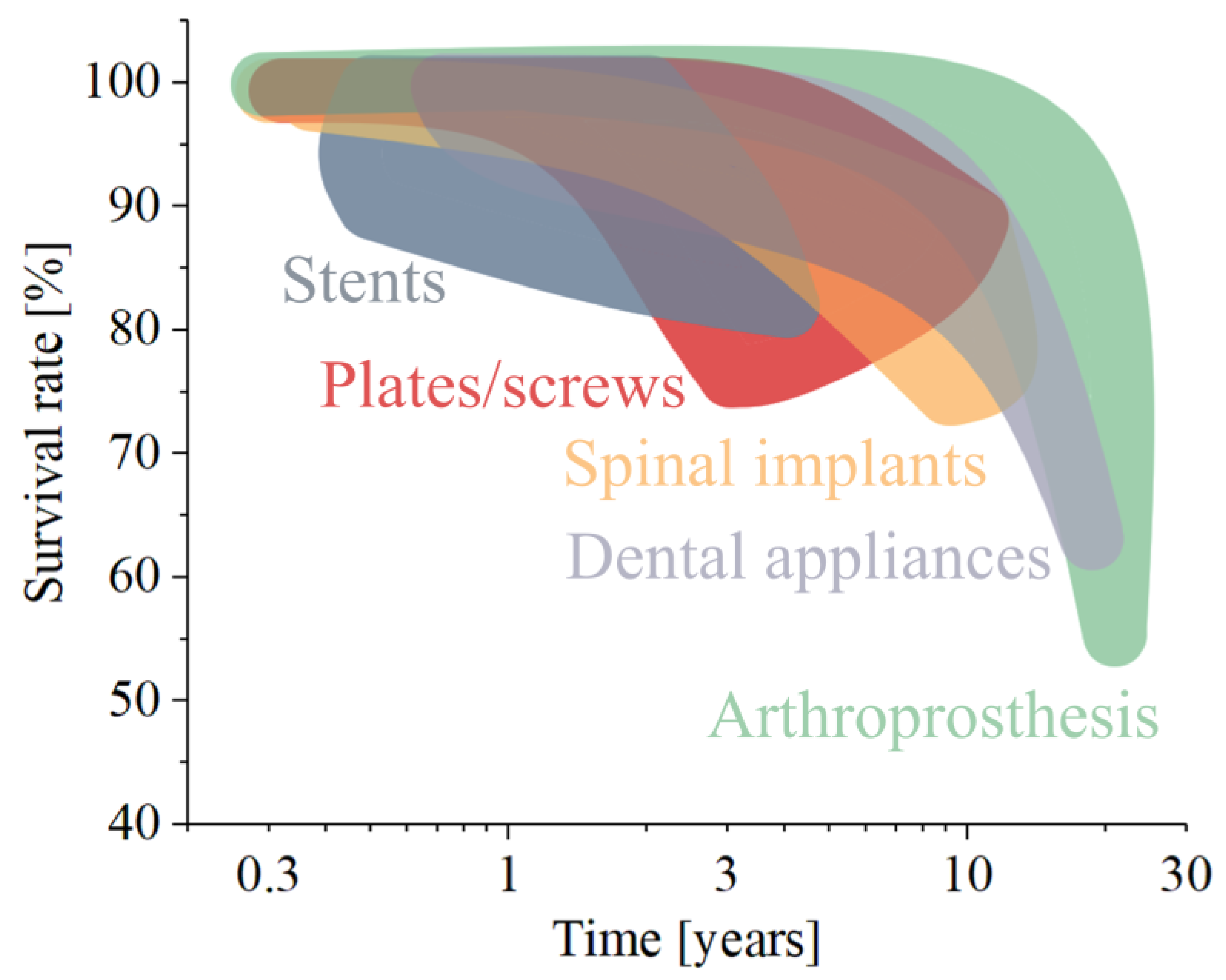 Survival rate [%]

100
90
80
70
60
50
40

Stents
Plates/screws
Spinal implants
Dental appliances
Arthroprosthesis

0.3
1
3
10
30

Time [years]